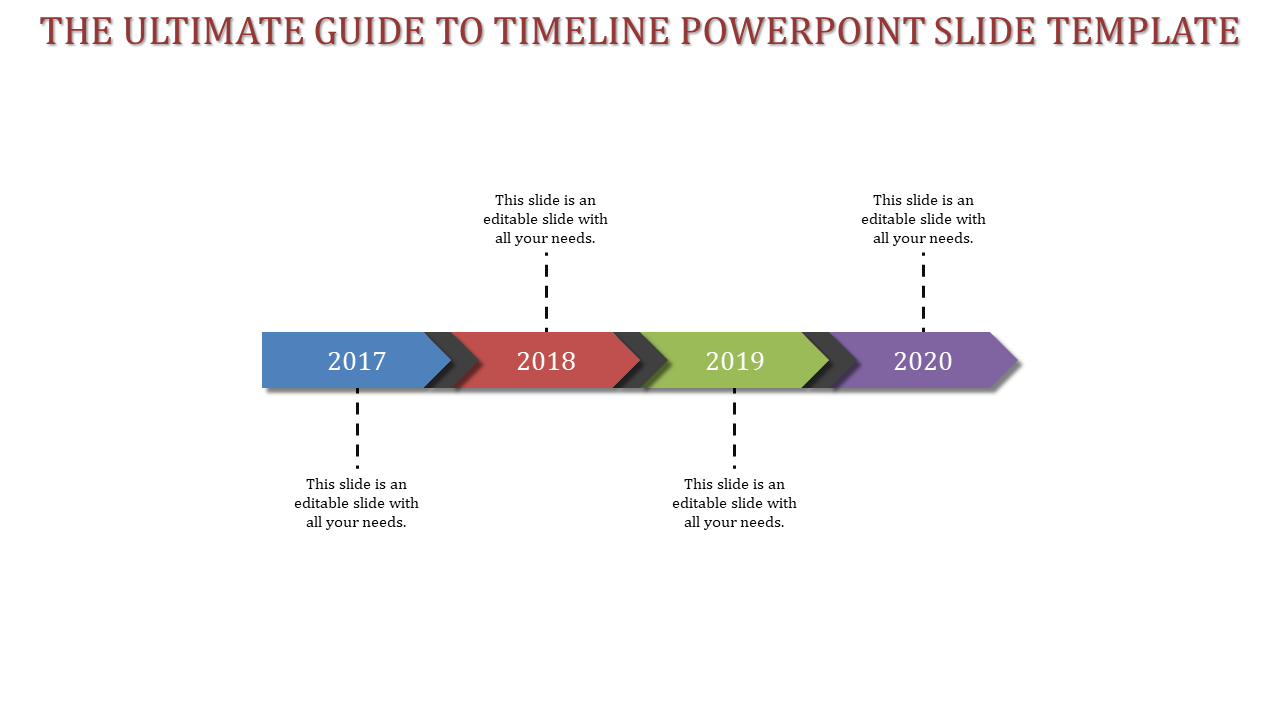 THE ULTIMATE GUIDE TO TIMELINE POWERPOINT SLIDE TEMPLATE

This slide is an editable slide with all your needs.

This slide is an editable slide with all your needs.

2017

2018

2019

2020

This slide is an editable slide with all your needs.

This slide is an editable slide with all your needs.